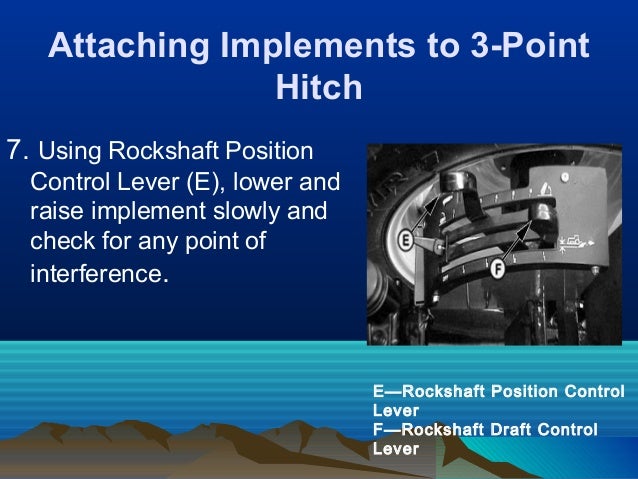 Attaching Implements to 3-Point Hitch

7. Using Rockshaft Position Control Lever (E), lower and raise implement slowly and check for any point of interference.

E

F

E—Rockshaft Position Control Lever
F—Rockshaft Draft Control Lever